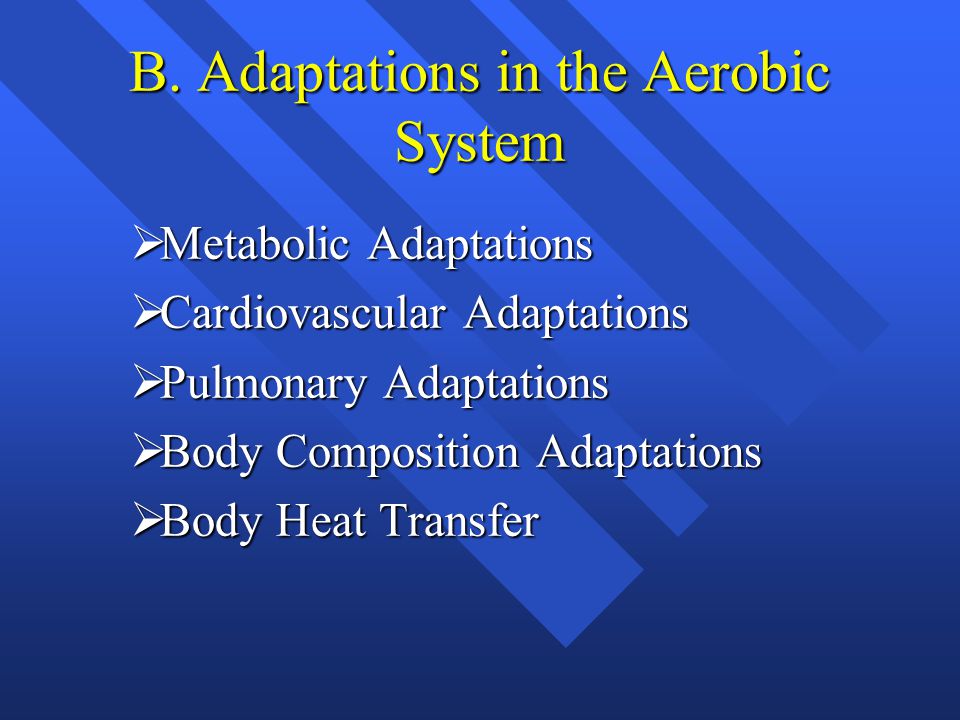 B. Adaptations in the Aerobic System

➢Metabolic Adaptations
➢Cardiovascular Adaptations
➢Pulmonary Adaptations
➢Body Composition Adaptations
➢Body Heat Transfer